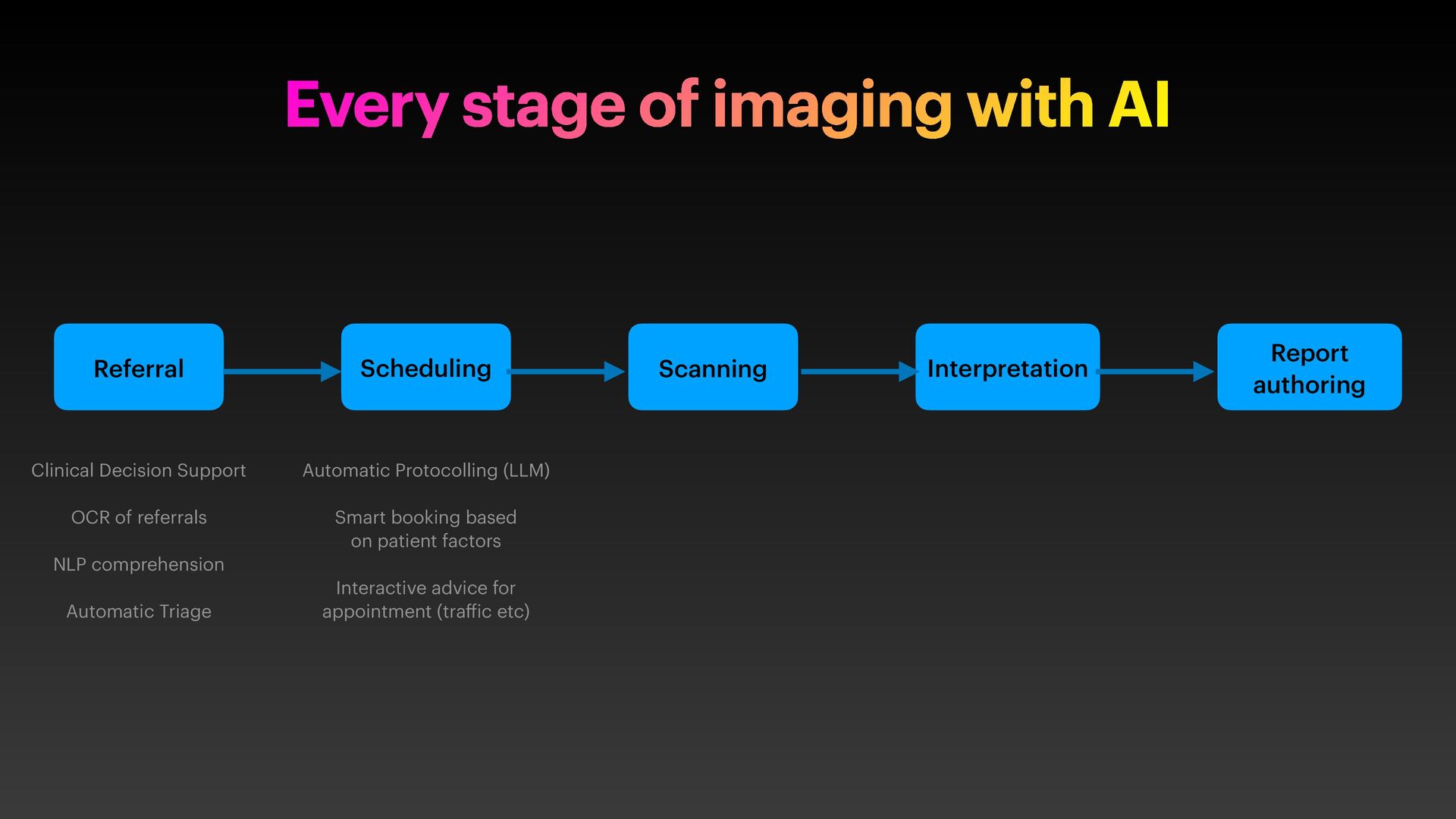 Every stage of imaging with AI

Referral

Scheduling

Scanning

Interpretation

Report authoring

Clinical Decision Support

OCR of referrals

NLP comprehension

Automatic Triage

Automatic Protocolling (LLM)

Smart booking based on patient factors

Interactive advice for appointment (traffic etc)